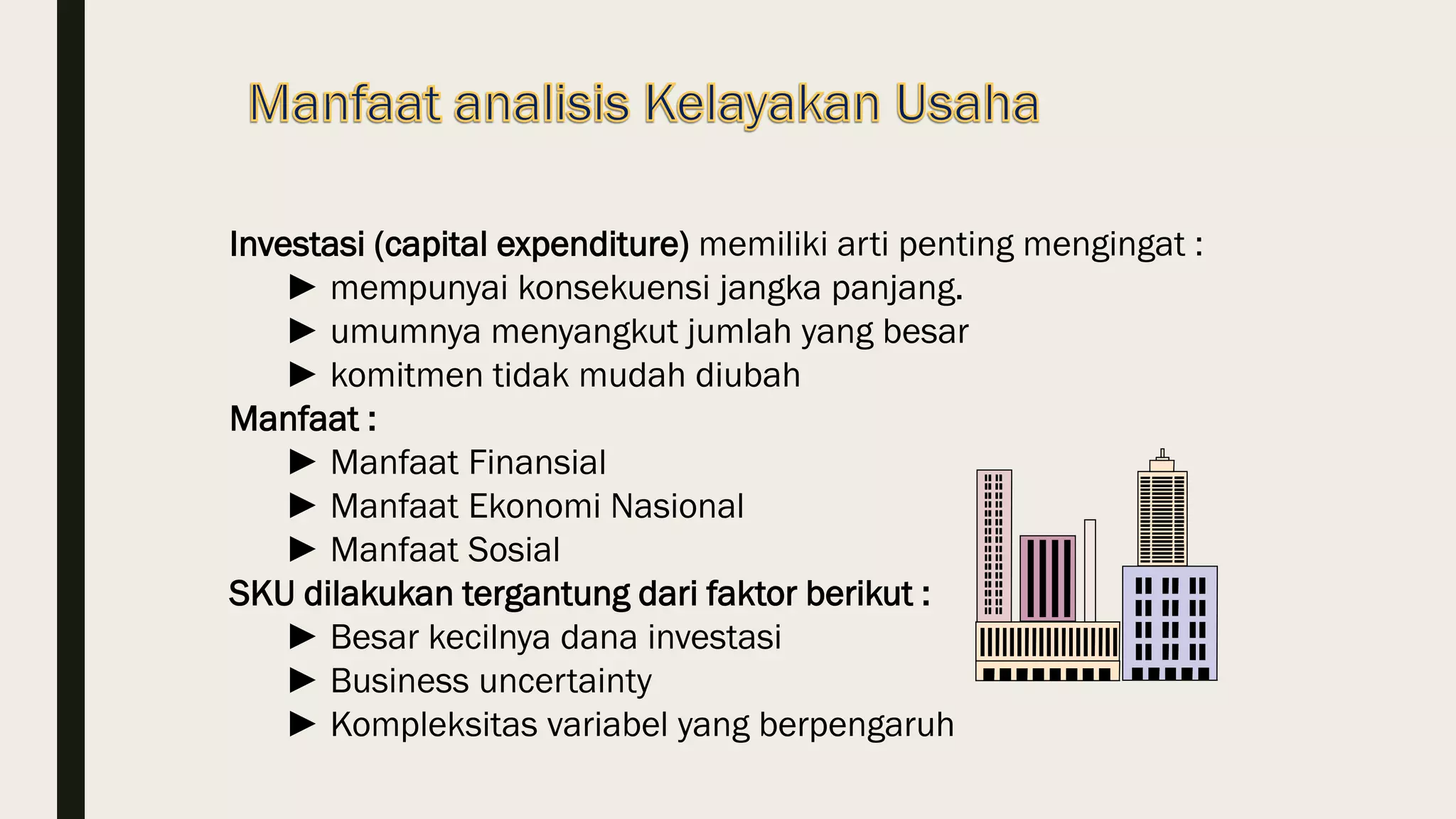 Manfaat analisis Kelayakan Usaha

Investasi (capital expenditure) memiliki arti penting mengingat :

► mempunyai konsekuensi jangka panjang.

► umumnya menyangkut jumlah yang besar

► komitmen tidak mudah diubah

Manfaat :

► Manfaat Finansial

► Manfaat Ekonomi Nasional

► Manfaat Sosial

SKU dilakukan tergantung dari faktor berikut :

► Besar kecilnya dana investasi

► Business uncertainty

► Kompleksitas variabel yang berpengaruh